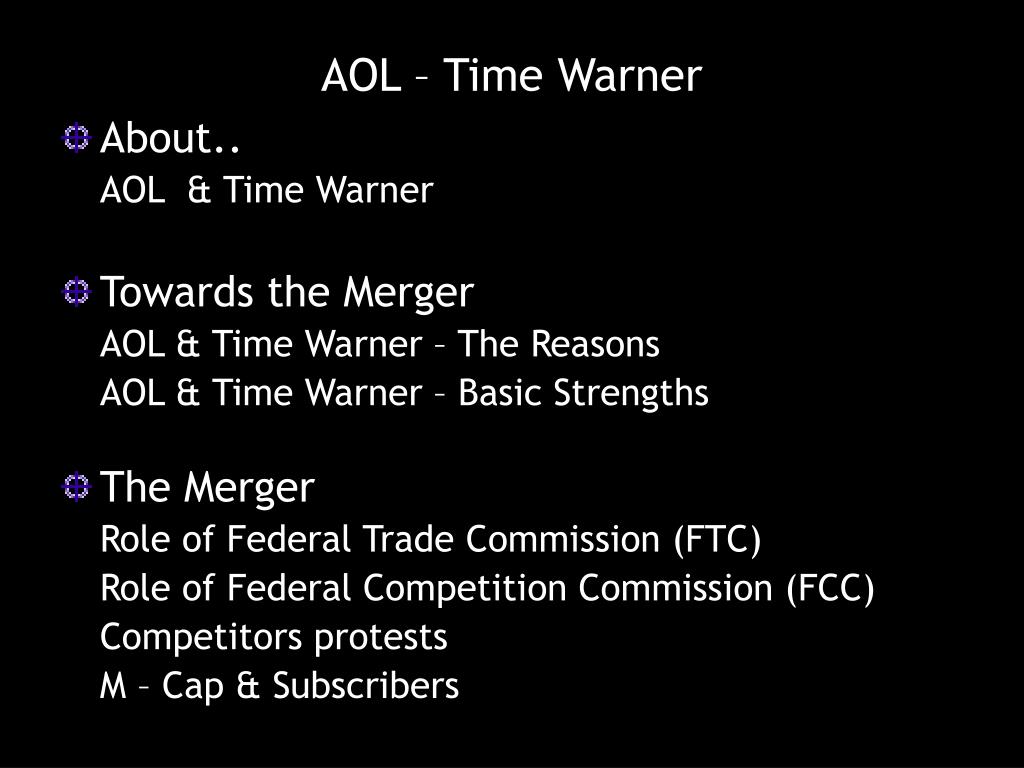 AOL – Time Warner

About..

AOL & Time Warner

Towards the Merger

AOL & Time Warner – The Reasons

AOL & Time Warner – Basic Strengths

The Merger

Role of Federal Trade Commission (FTC)

Role of Federal Competition Commission (FCC)

Competitors protests

M – Cap & Subscribers